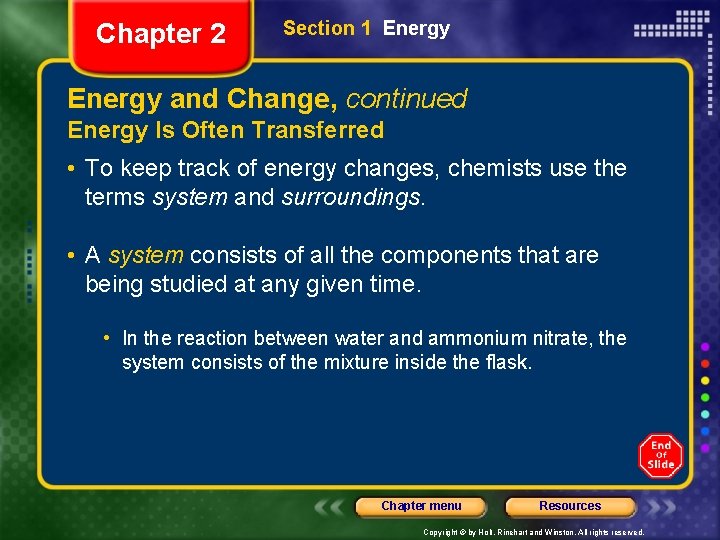 Chapter 2

Section 1 Energy

Energy and Change, continued
Energy Is Often Transferred

• To keep track of energy changes, chemists use the terms system and surroundings.

• A system consists of all the components that are being studied at any given time.

• In the reaction between water and ammonium nitrate, the system consists of the mixture inside the flask.

End Of Slide

Chapter menu

Resources

Copyright © by Holt, Rinehart and Winston. All rights reserved.